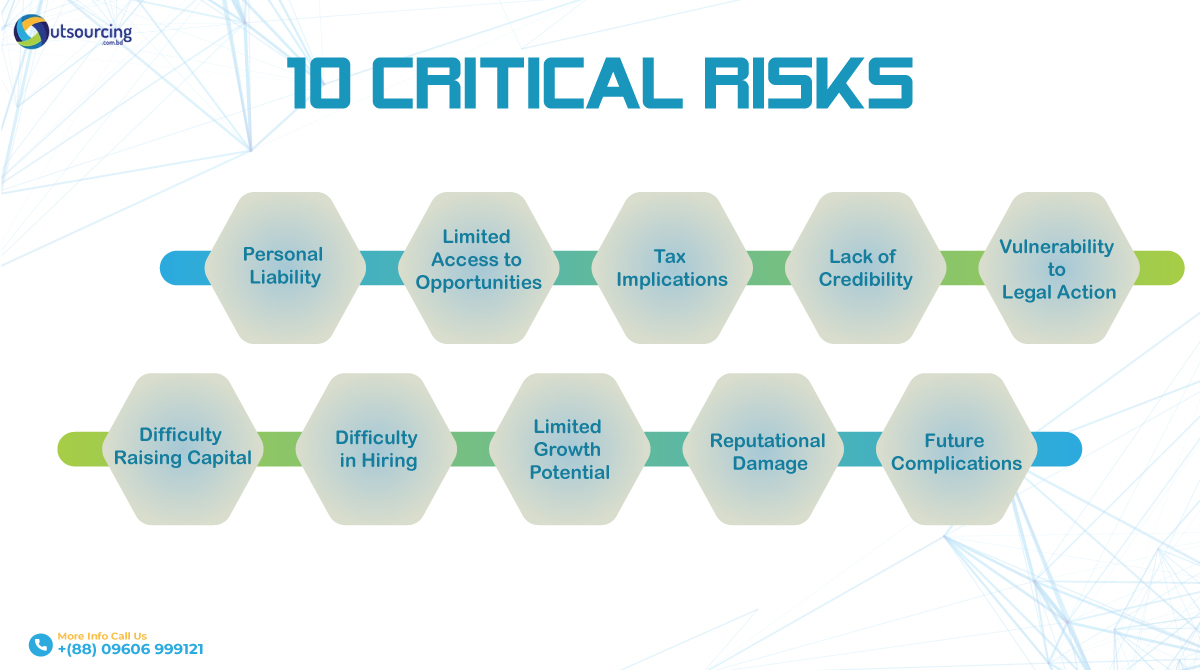 Outsourcing
.com.bd

10 CRITICAL RISKS

Personal Liability

Limited Access to Opportunities

Tax Implications

Lack of Credibility

Vulnerability to Legal Action

Difficulty Raising Capital

Difficulty in Hiring

Limited Growth Potential

Reputational Damage

Future Complications

More Info Call Us
+(88) 09606 999121